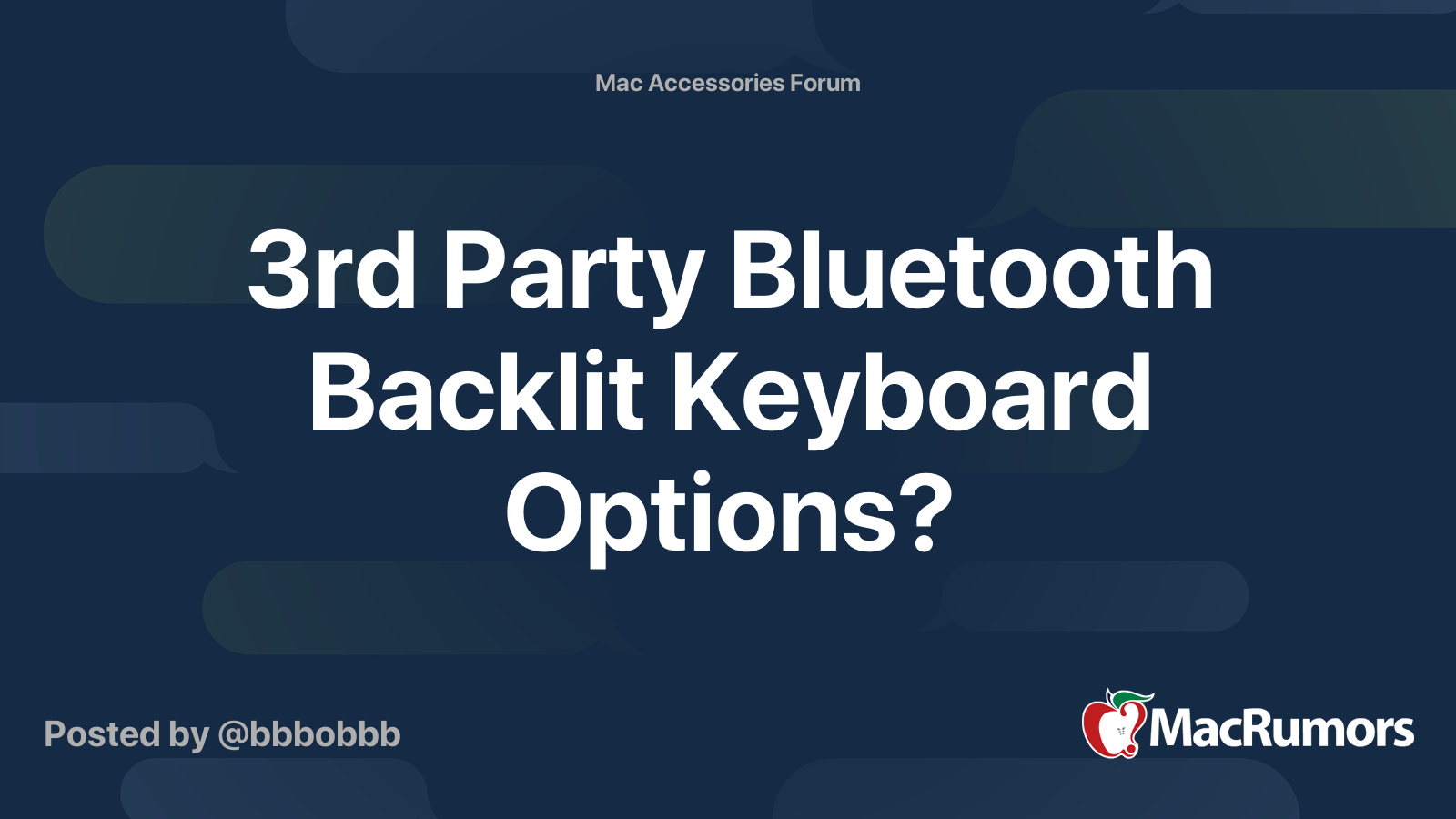 Mac Accessories Forum

3rd Party Bluetooth Backlit Keyboard Options?

Posted by @bbbobbb

MacRumors